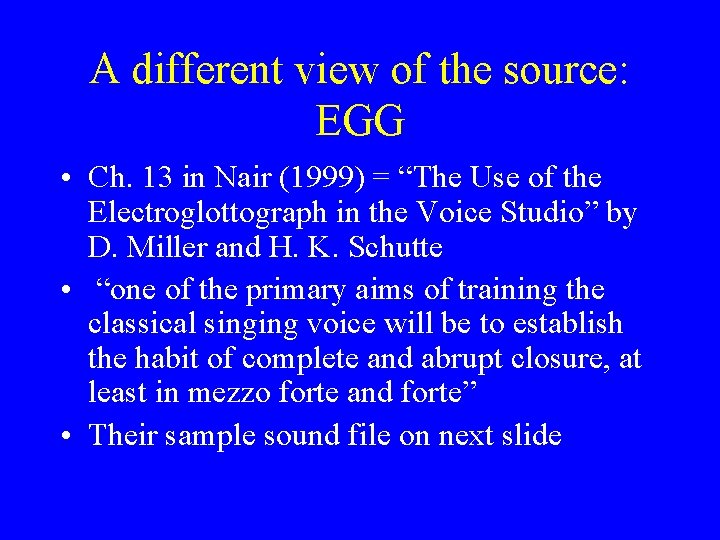 A different view of the source: EGG

• Ch. 13 in Nair (1999) = “The Use of the Electroglottograph in the Voice Studio” by D. Miller and H. K. Schutte

• “one of the primary aims of training the classical singing voice will be to establish the habit of complete and abrupt closure, at least in mezzo forte and forte”

• Their sample sound file on next slide